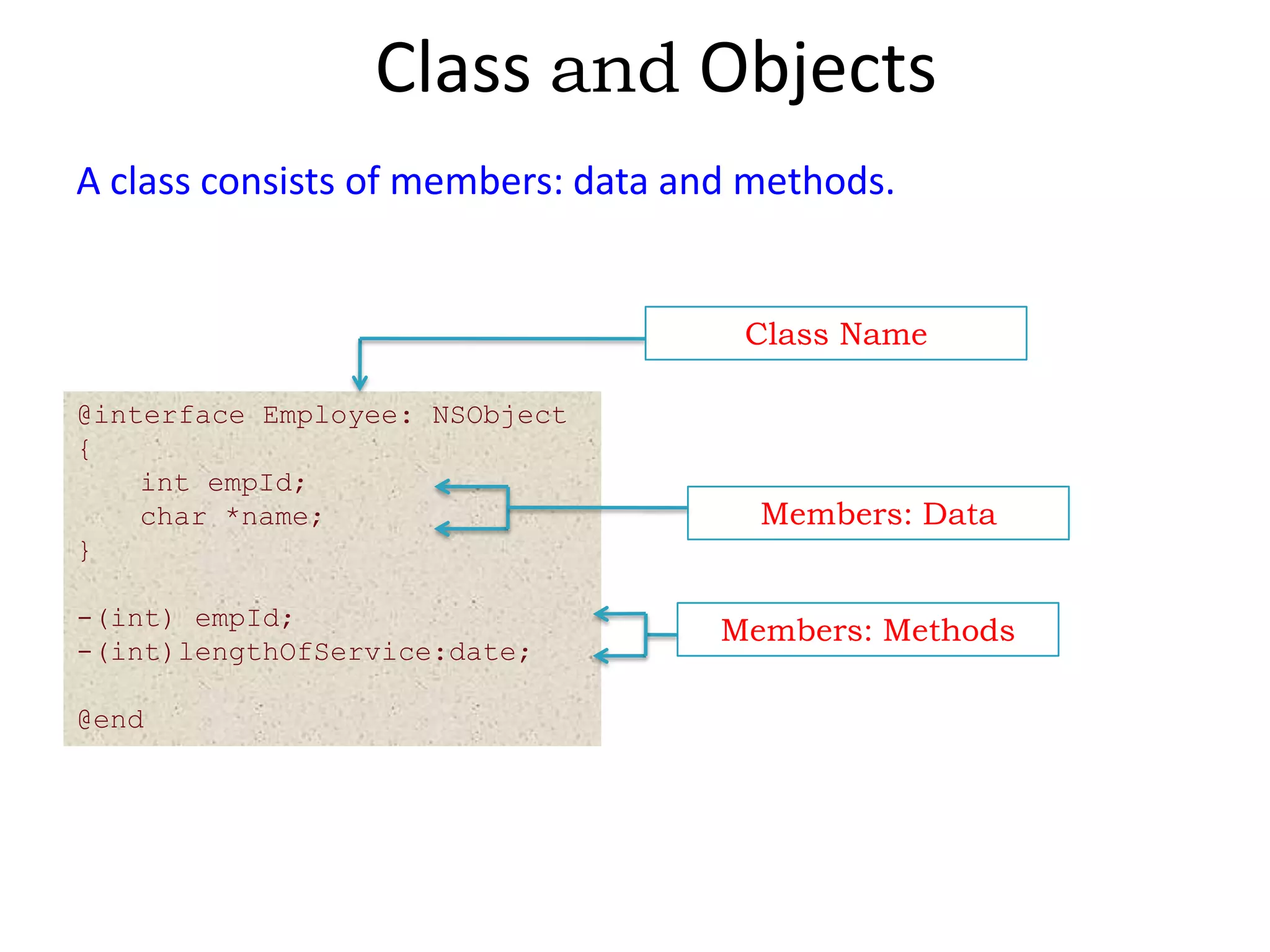 Class and Objects

A class consists of members: data and methods.

Class Name

@interface Employee: NSObject
{
    int empId;
    char *name;
}

-(int) empId;
-(int)lengthOfService:date;

@end

Members: Data

Members: Methods